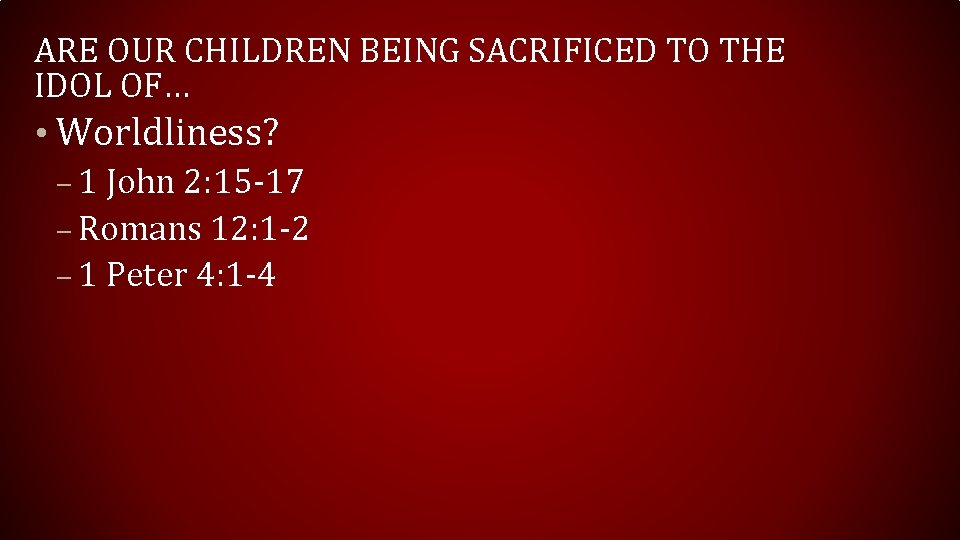 ARE OUR CHILDREN BEING SACRIFICED TO THE IDOL OF…

• Worldliness?
– 1 John 2:15-17
– Romans 12:1-2
– 1 Peter 4:1-4